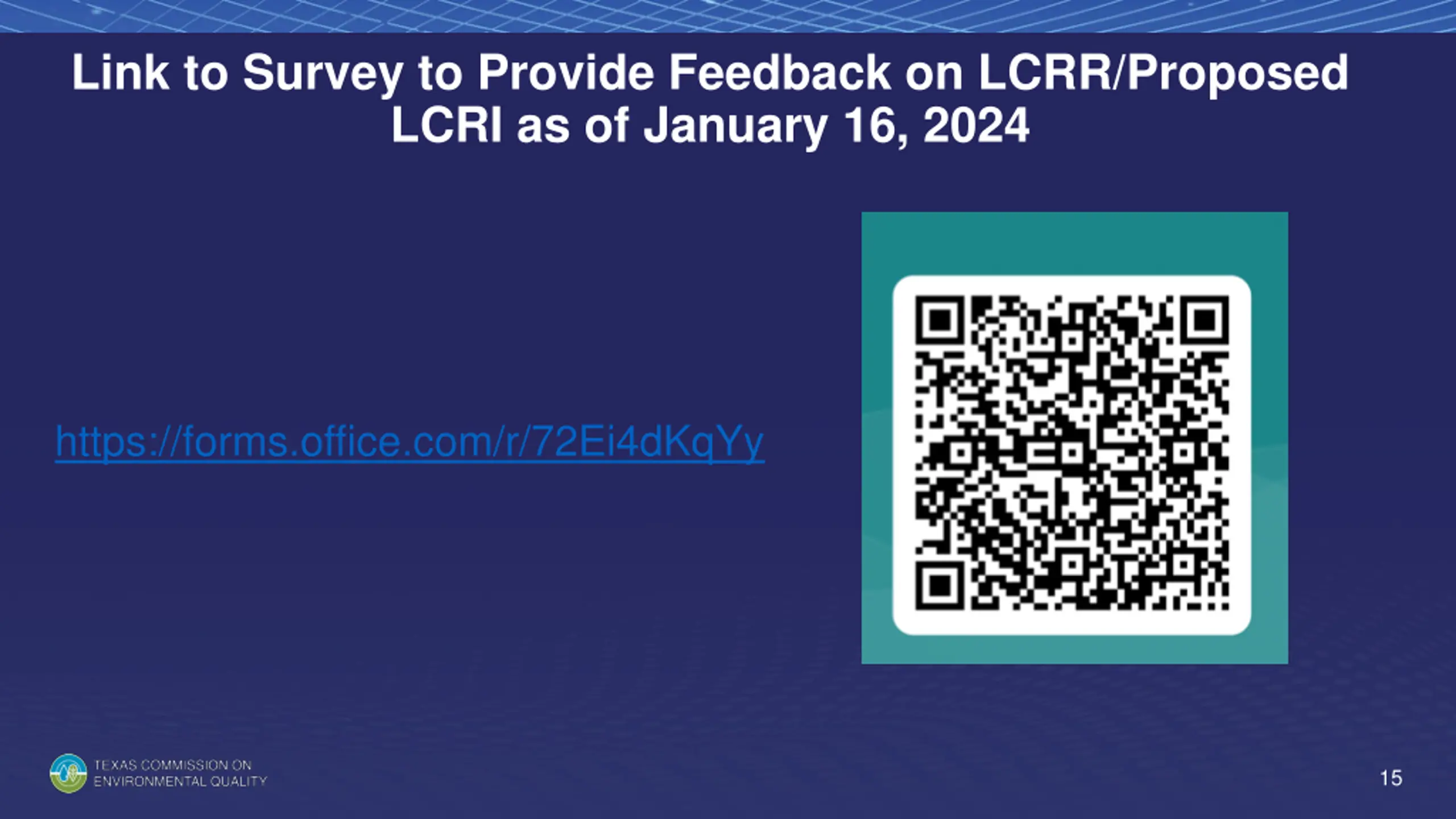 Link to Survey to Provide Feedback on LCRR/Proposed LCRI as of January 16, 2024

https://forms.office.com/r/72Ei4dKqYy

TEXAS COMMISSION ON ENVIRONMENTAL QUALITY

15